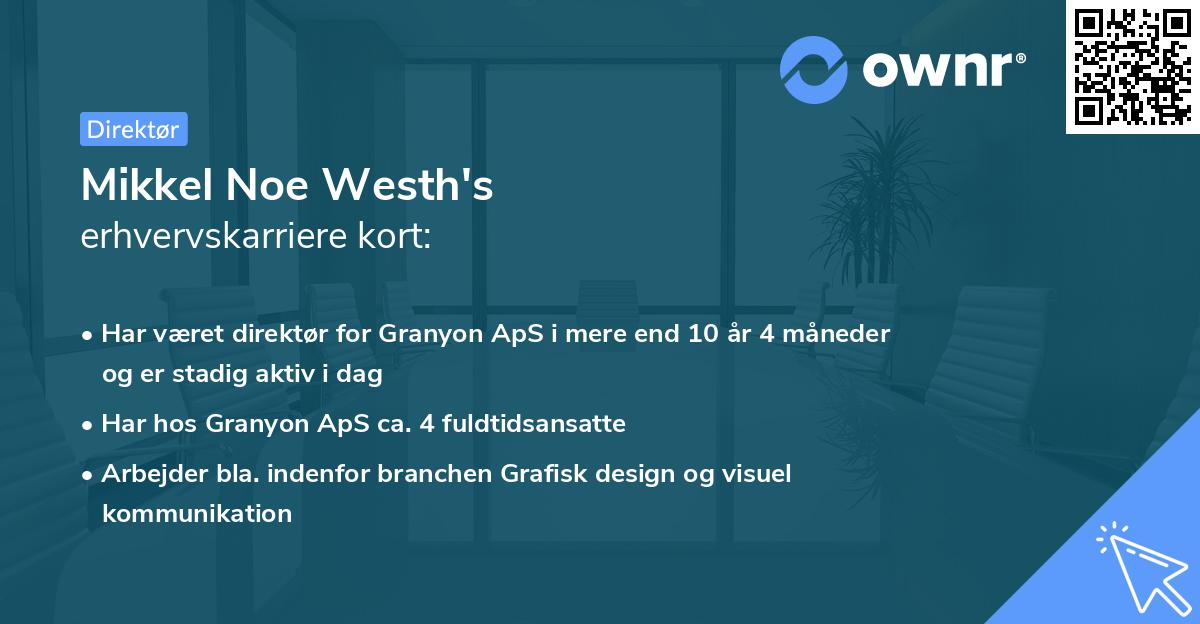 ownr®

Direktør

Mikkel Noe Westh's
erhvervskarriere kort:

• Har været direktør for Granyon ApS i mere end 10 år 4 måneder og er stadig aktiv i dag
• Har hos Granyon ApS ca. 4 fuldtidsansatte
• Arbejder bla. indenfor branchen Grafisk design og visuel kommunikation